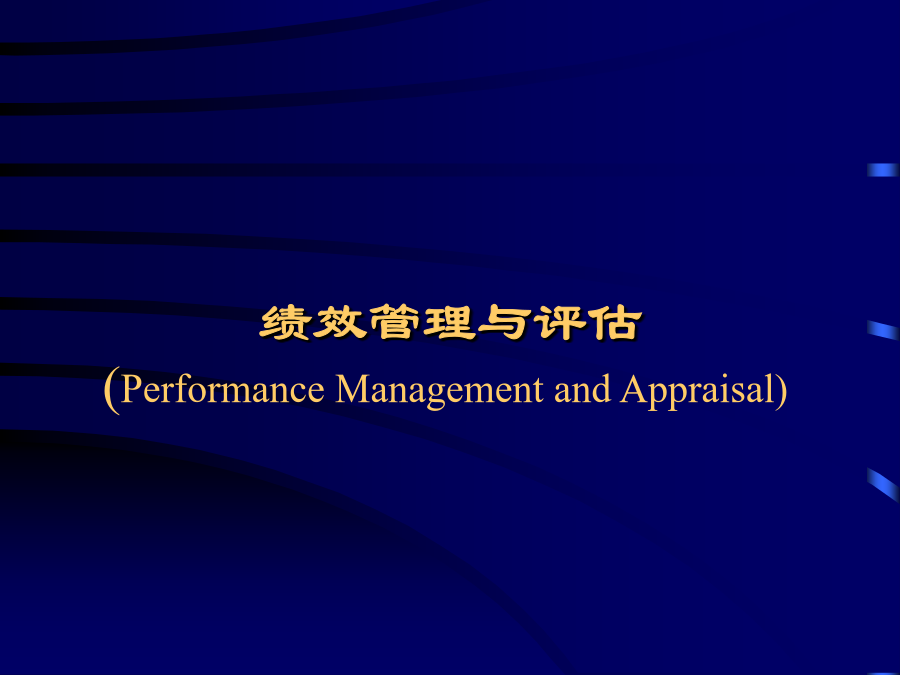 绩效管理与评估

(Performance Management and Appraisal)